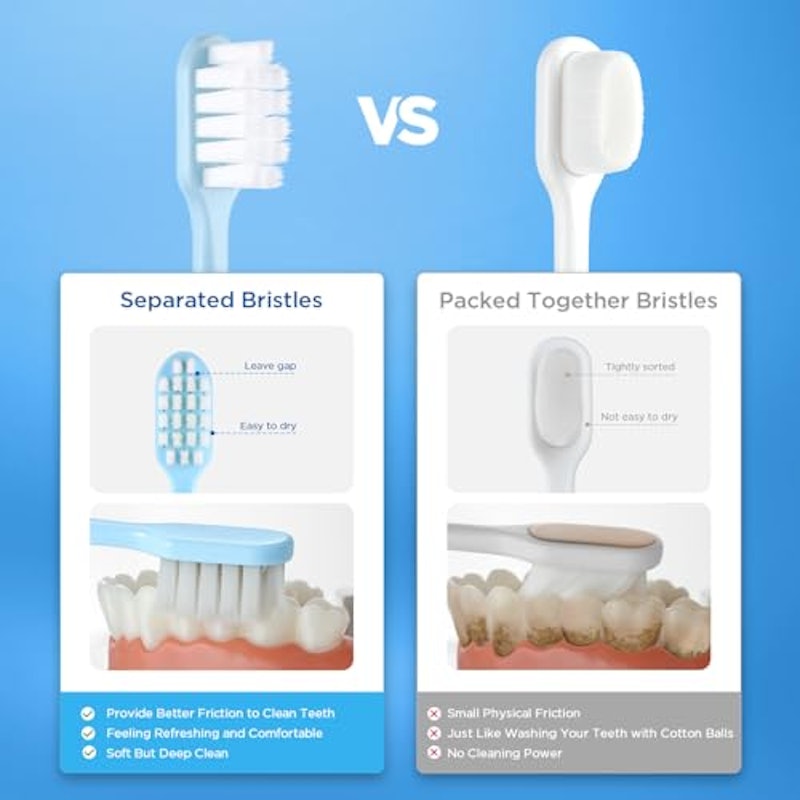 VS

Separated Bristles

Leave gap

Easy to dry

Provide Better Friction to Clean Teeth
Feeling Refreshing and Comfortable
Soft But Deep Clean

Packed Together Bristles

Tightly sorted

Not easy to dry

Small Physical Friction
Just Like Washing Your Teeth with Cotton Balls
No Cleaning Power